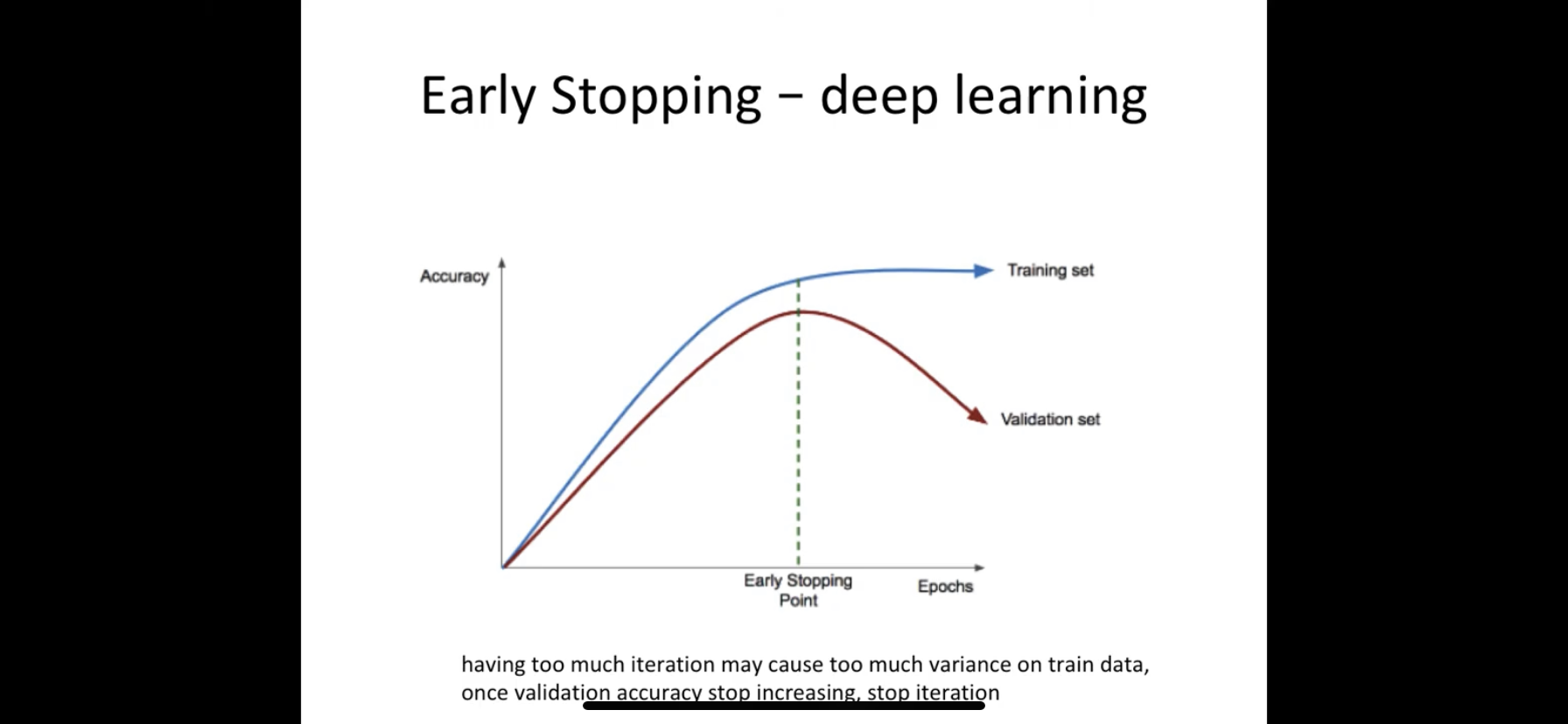 Early Stopping – deep learning

Accuracy

Training set

Validation set

Early Stopping Point

Epochs

having too much iteration may cause too much variance on train data, once validation accuracy stop increasing, stop iteration